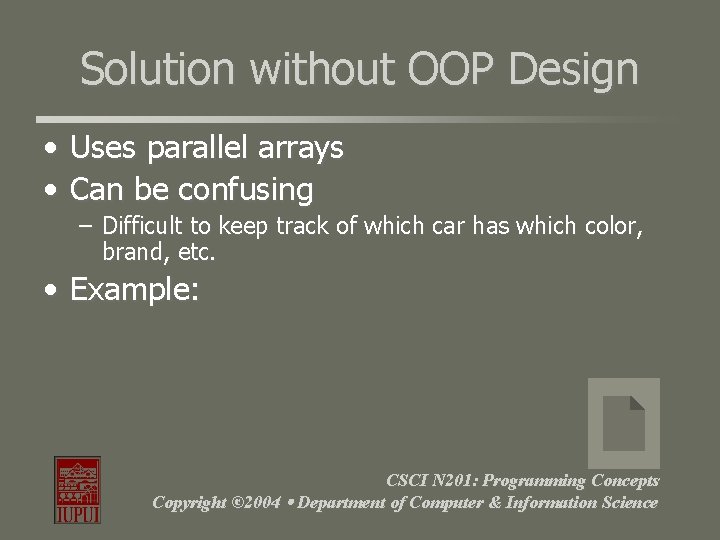 Solution without OOP Design

• Uses parallel arrays
• Can be confusing
– Difficult to keep track of which car has which color, brand, etc.
• Example:

IUPUI

CSCI N201: Programming Concepts
Copyright ©2004 • Department of Computer & Information Science